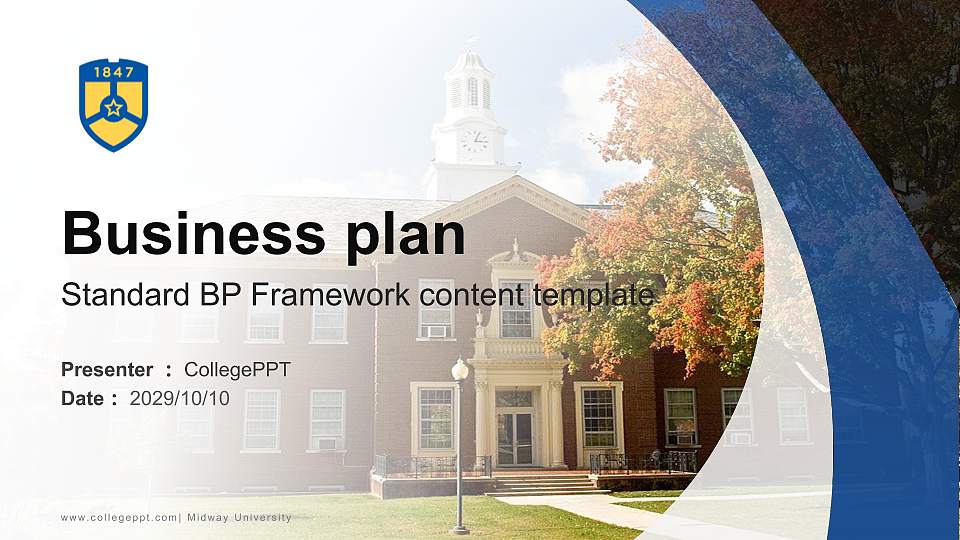 1847

Business plan

Standard BP Framework content template

Presenter : CollegePPT
Date : 2029/10/10

www.collegeppt.com| Midway University